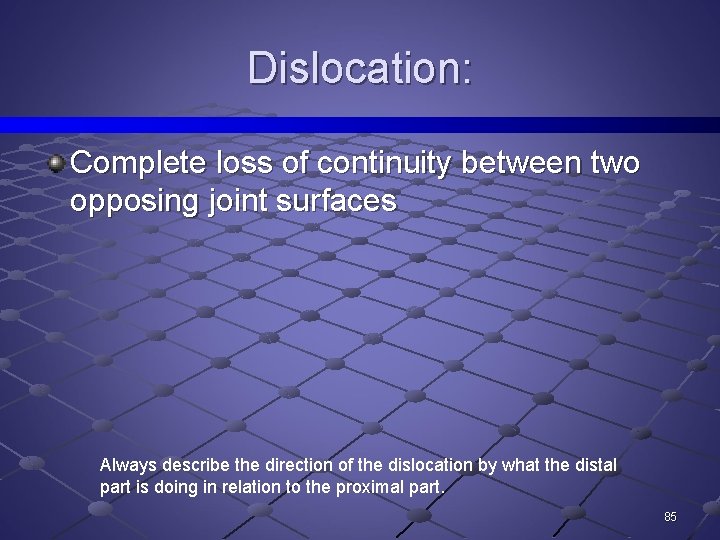 Dislocation:

Complete loss of continuity between two opposing joint surfaces

Always describe the direction of the dislocation by what the distal part is doing in relation to the proximal part.

85